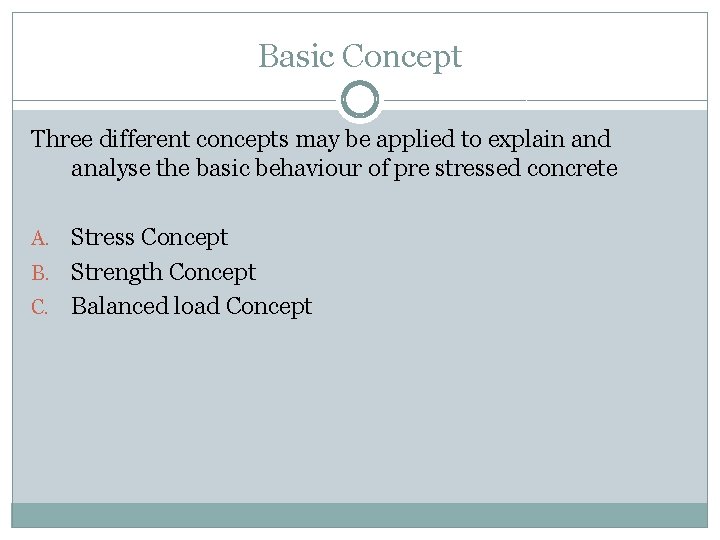 Basic Concept

Three different concepts may be applied to explain and analyse the basic behaviour of pre stressed concrete

A. Stress Concept
B. Strength Concept
C. Balanced load Concept